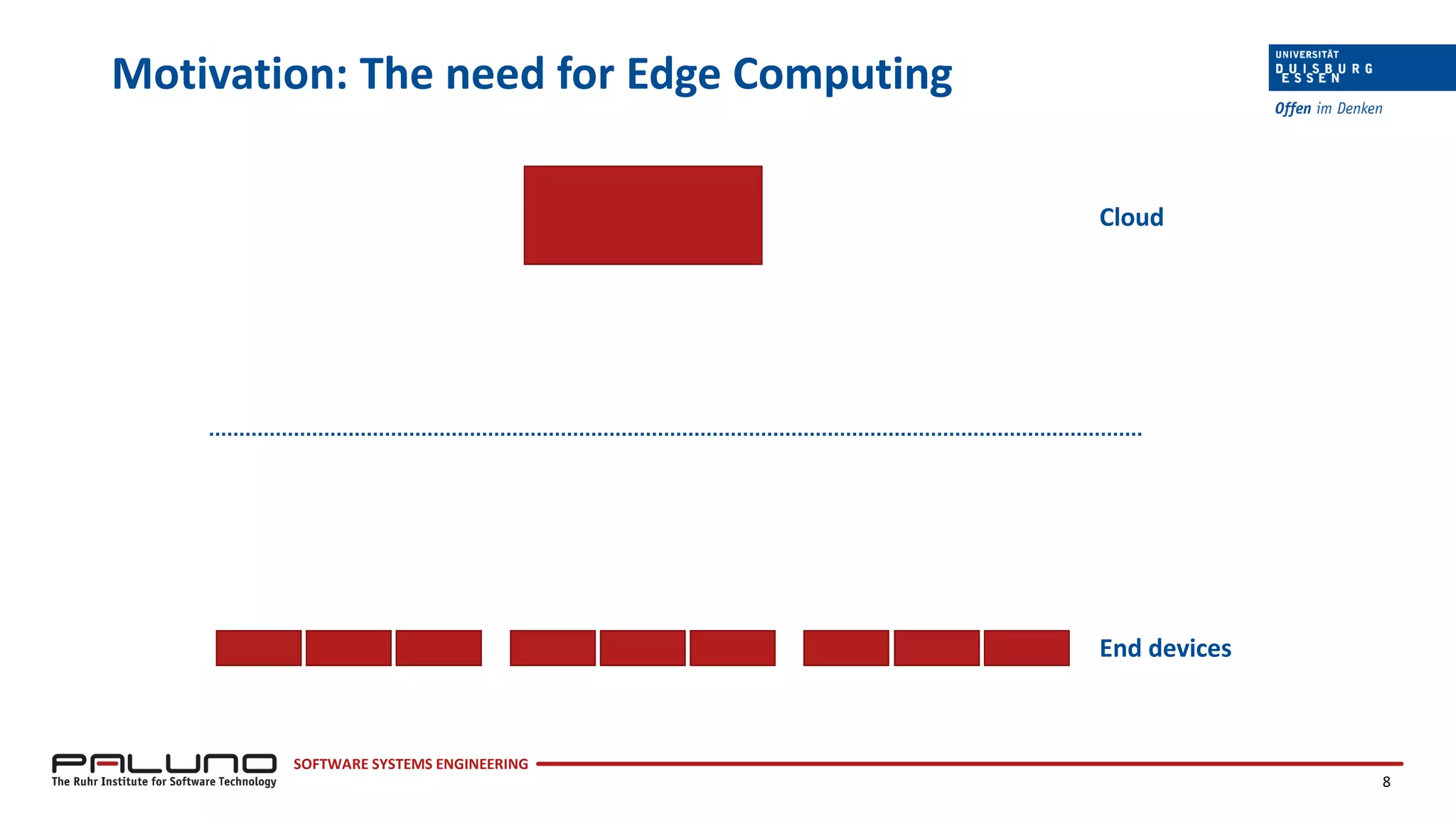 Motivation: The need for Edge Computing

UNIVERSITÄT DUISBURG ESSEN

Offen im Denken

Cloud

End devices

PALUNO
The Ruhr Institute for Software Technology

SOFTWARE SYSTEMS ENGINEERING

8